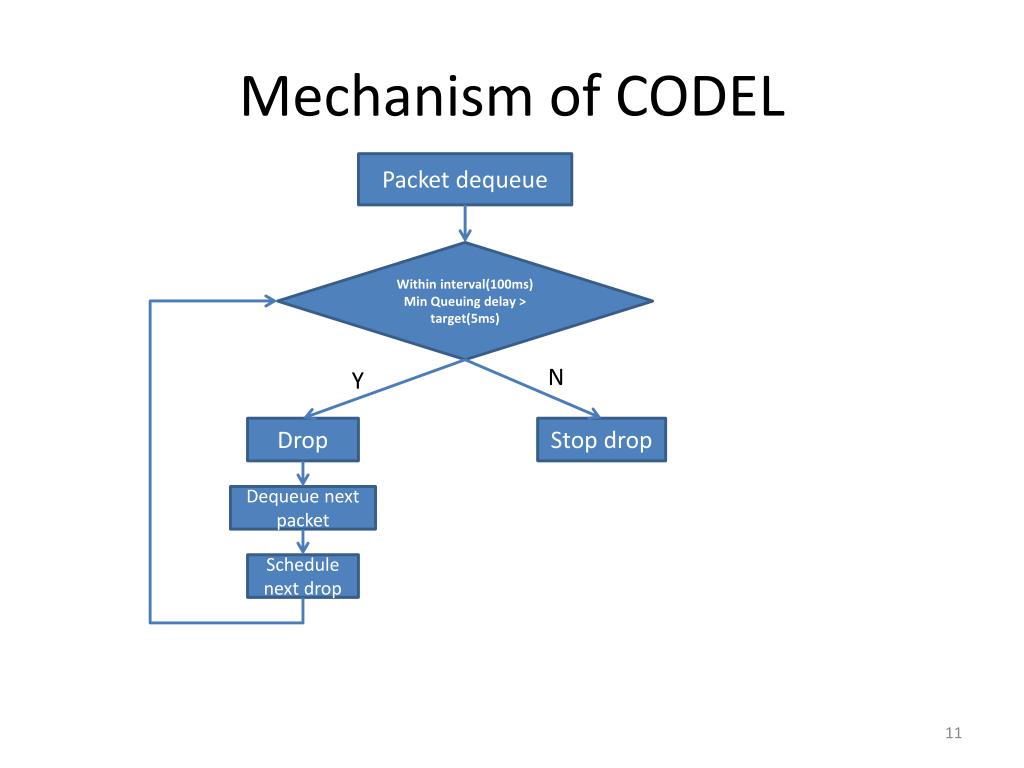 Mechanism of CODEL

Packet dequeue

Within interval(100ms)
Min Queuing delay >
target(5ms)

Y

N

Drop

Stop drop

Dequeue next packet

Schedule next drop

11